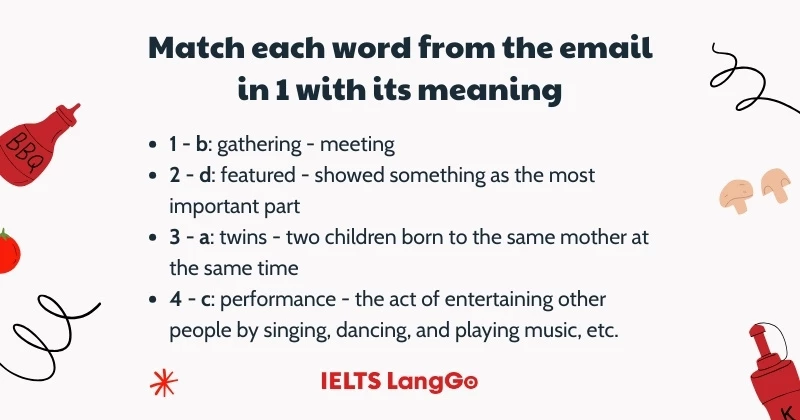 Match each word from the email in 1 with its meaning

- 1 - b: gathering - meeting
- 2 - d: featured - showed something as the most important part
- 3 - a: twins - two children born to the same mother at the same time
- 4 - c: performance - the act of entertaining other people by singing, dancing, and playing music, etc.

BBQ

K

IELTS LangGo